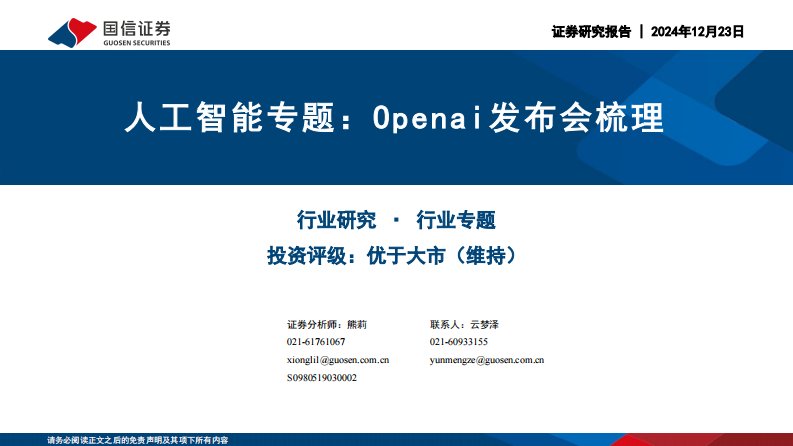 国信证券
GUOSEN SECURITIES

证券研究报告 | 2024年12月23日

人工智能专题：Openai发布会梳理

行业研究 · 行业专题

投资评级：优于大市（维持）

证券分析师：熊莉
021-61761067
xiongli1@guosen.com.cn
S0980519030002

联系人：云梦泽
021-60933155
yunmengze@guosen.com.cn

请务必阅读正文之后的免责声明及其项下所有内容